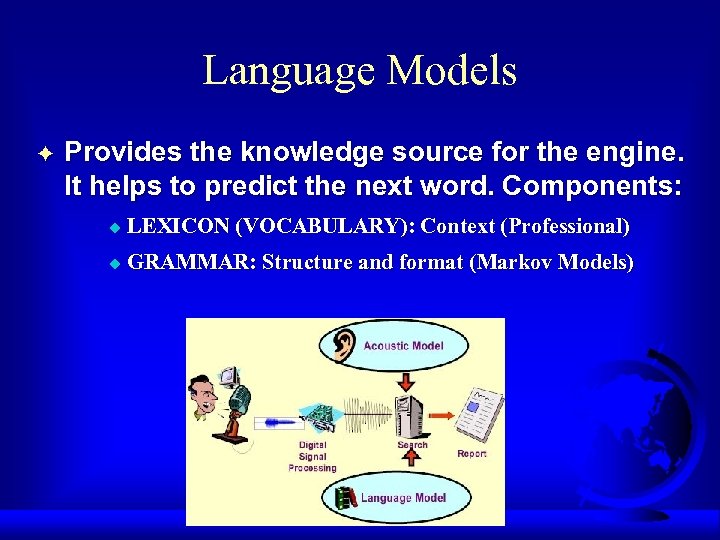 Language Models

Provides the knowledge source for the engine. It helps to predict the next word. Components:

LEXICON (VOCABULARY): Context (Professional)

GRAMMAR: Structure and format (Markov Models)

Acoustic Model

Digital Signal Processing

Search

Report

Language Model